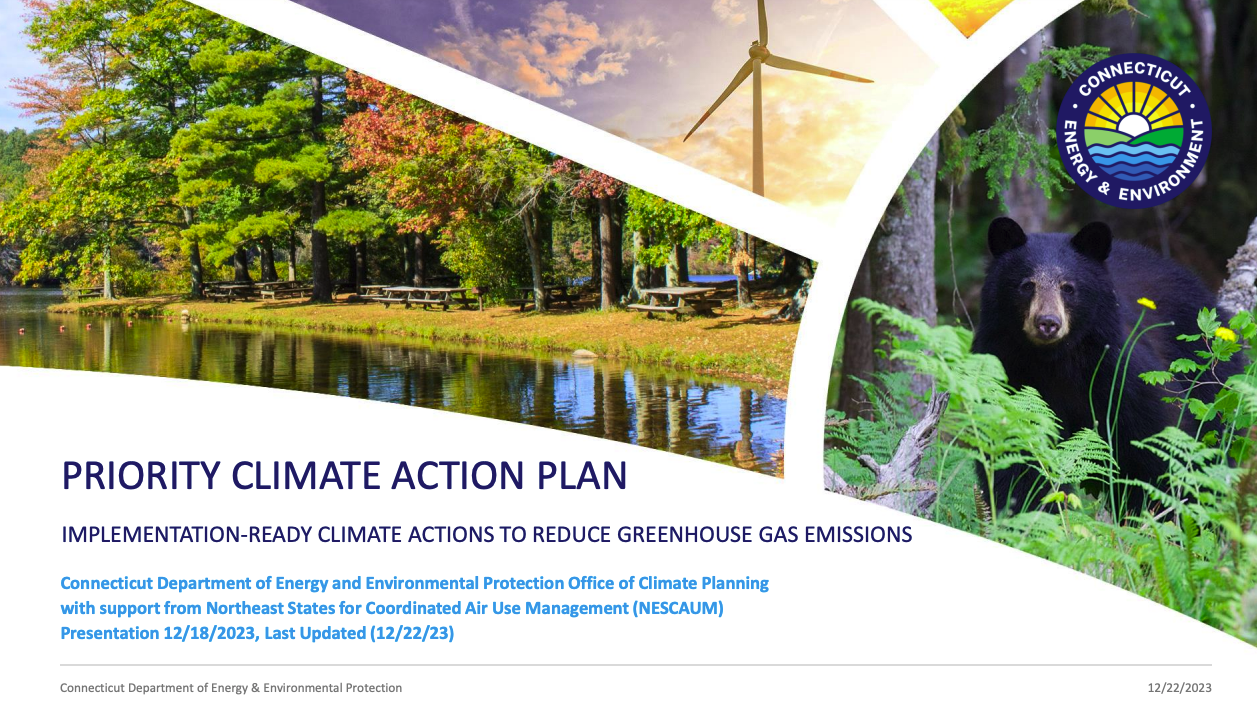 CONNECTICUT ENERGY & ENVIRONMENT

PRIORITY CLIMATE ACTION PLAN

IMPLEMENTATION-READY CLIMATE ACTIONS TO REDUCE GREENHOUSE GAS EMISSIONS

Connecticut Department of Energy and Environmental Protection Office of Climate Planning
with support from Northeast States for Coordinated Air Use Management (NESCAUM)
Presentation 12/18/2023, Last Updated (12/22/23)

Connecticut Department of Energy & Environmental Protection

12/22/2023